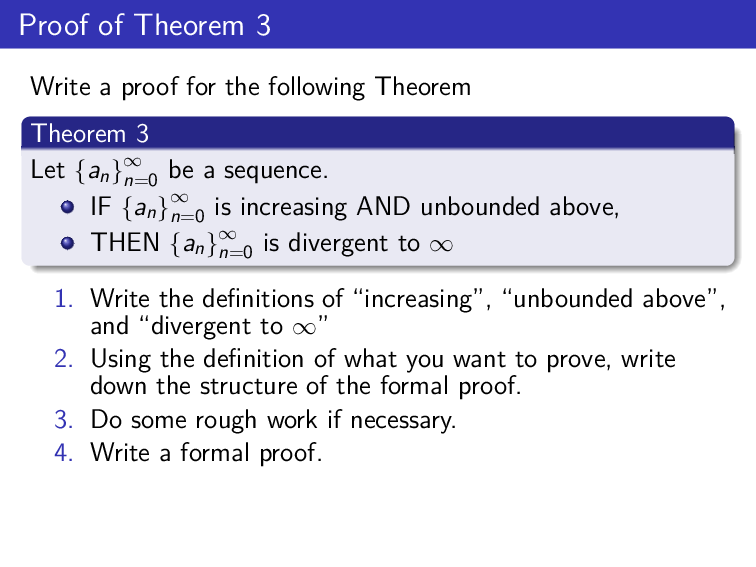 Proof of Theorem 3

Write a proof for the following Theorem

Theorem 3

Let $\{a_n\}_{n=0}^{\infty}$ be a sequence.

- IF $\{a_n\}_{n=0}^{\infty}$ is increasing AND unbounded above,
- THEN $\{a_n\}_{n=0}^{\infty}$ is divergent to $\infty$

1. Write the definitions of “increasing”, “unbounded above”, and “divergent to $\infty$”
2. Using the definition of what you want to prove, write down the structure of the formal proof.
3. Do some rough work if necessary.
4. Write a formal proof.